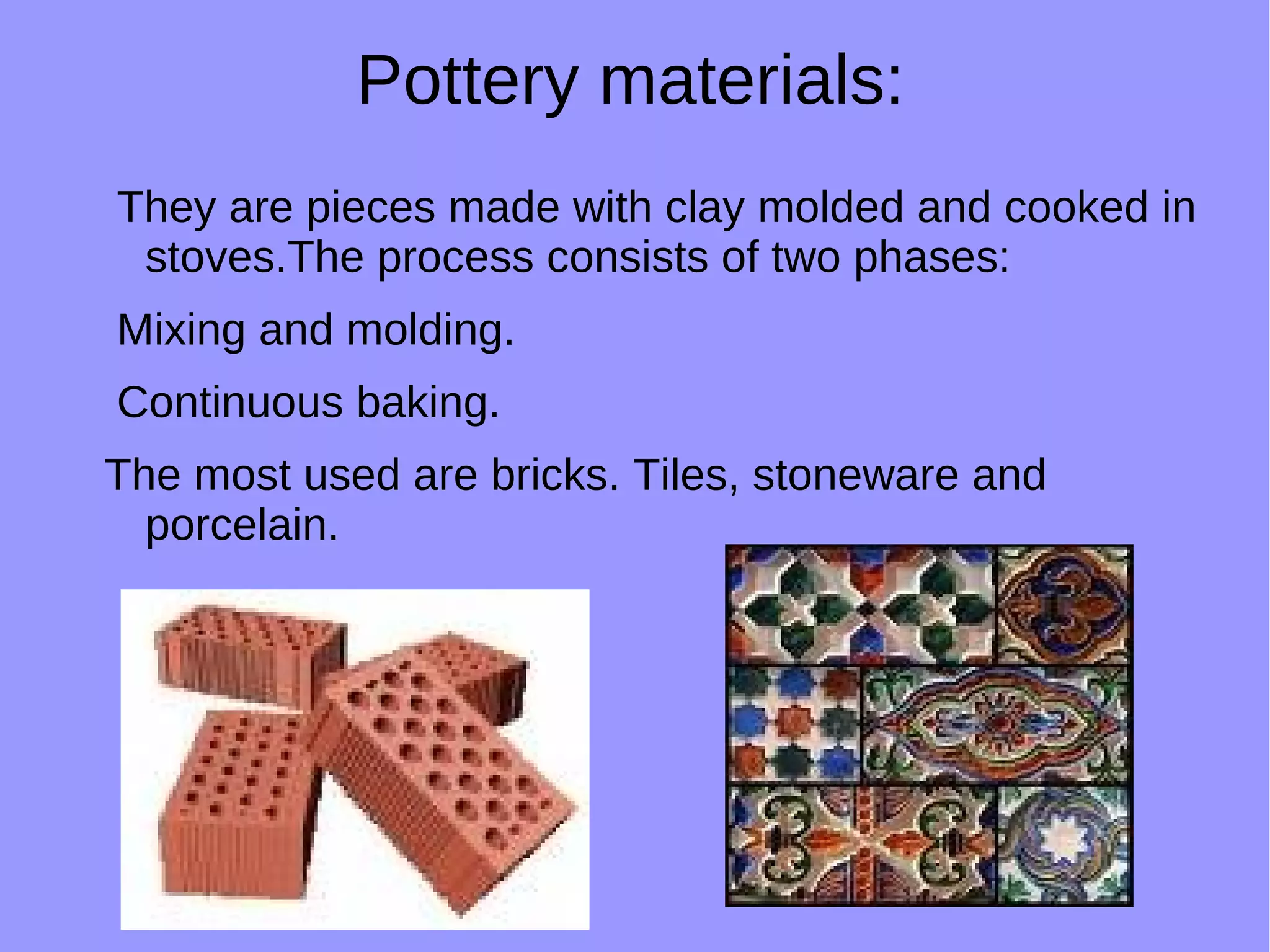 Pottery materials:

They are pieces made with clay molded and cooked in stoves.The process consists of two phases:

Mixing and molding.

Continuous baking.

The most used are bricks. Tiles, stoneware and porcelain.